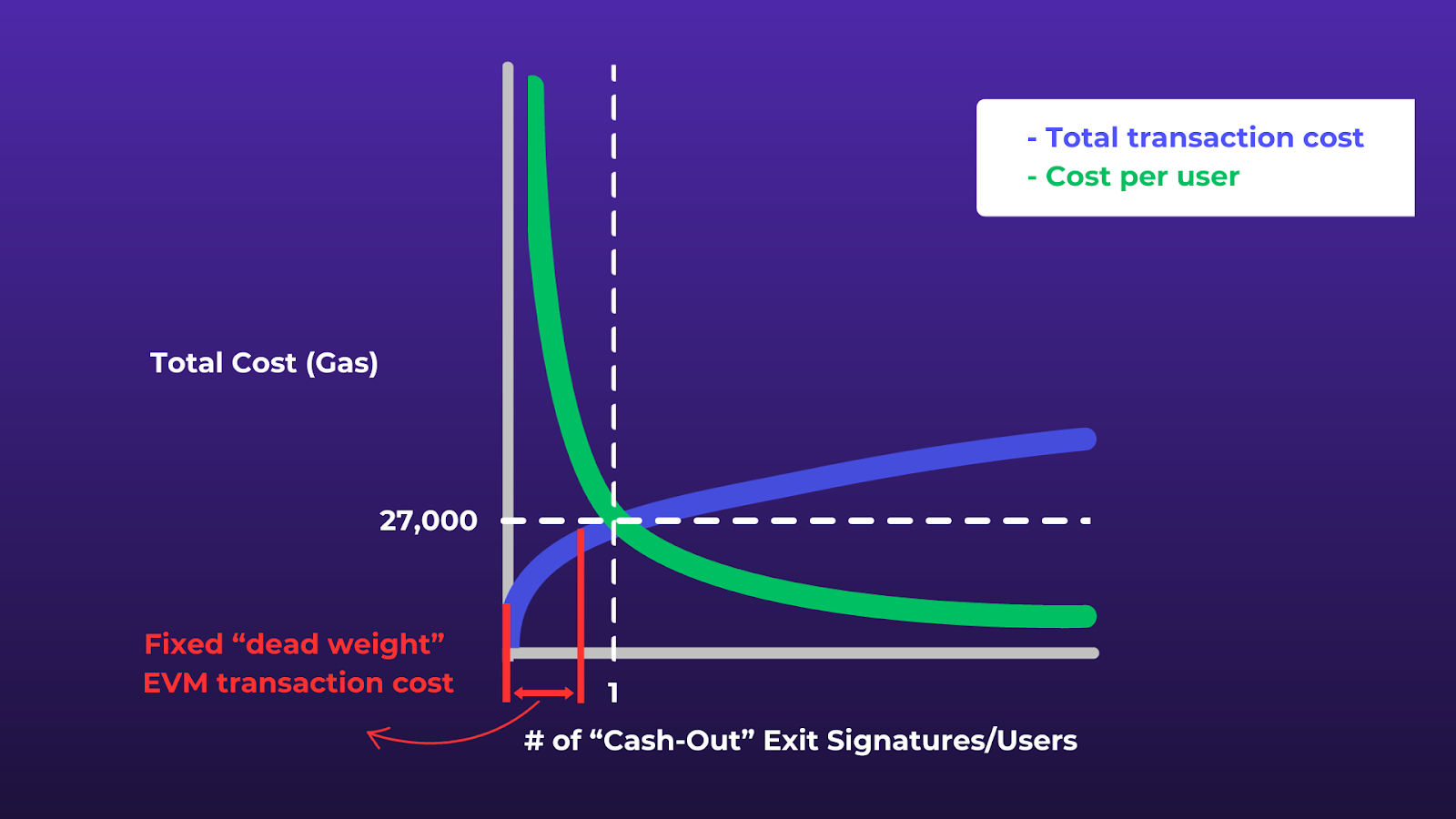 - Total transaction cost
- Cost per user

Total Cost (Gas)

27,000

Fixed “dead weight” EVM transaction cost

1

# of “Cash-Out” Exit Signatures/Users